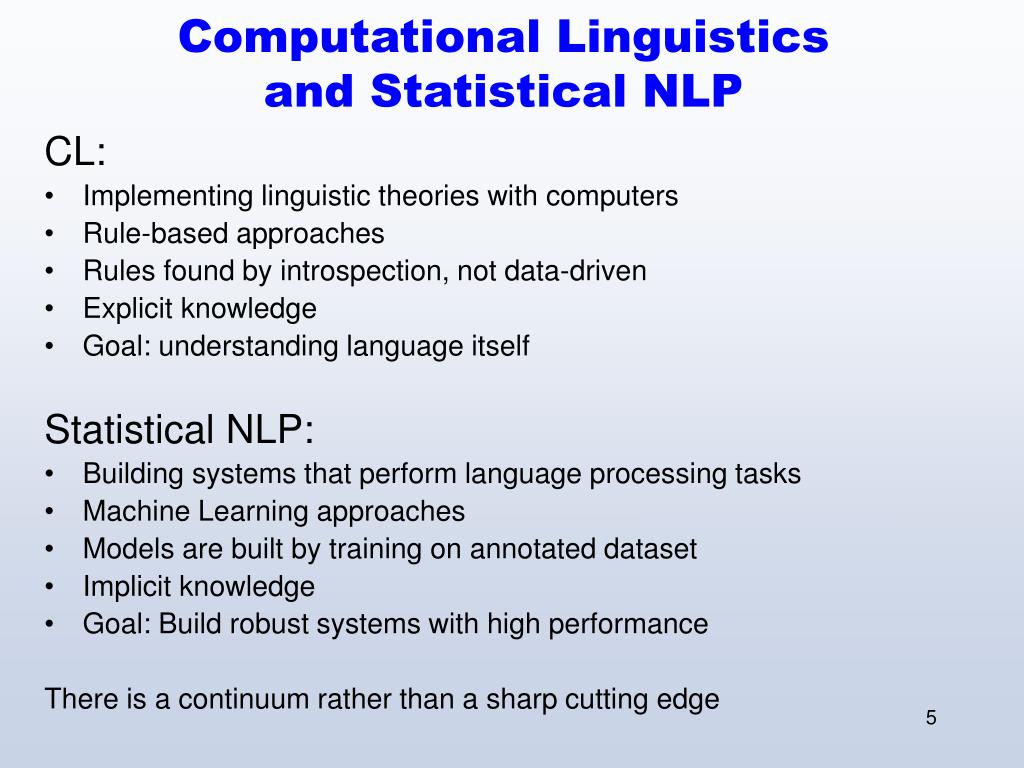 Computational Linguistics and Statistical NLP

CL:
• Implementing linguistic theories with computers
• Rule-based approaches
• Rules found by introspection, not data-driven
• Explicit knowledge
• Goal: understanding language itself

Statistical NLP:
• Building systems that perform language processing tasks
• Machine Learning approaches
• Models are built by training on annotated dataset
• Implicit knowledge
• Goal: Build robust systems with high performance

There is a continuum rather than a sharp cutting edge

5